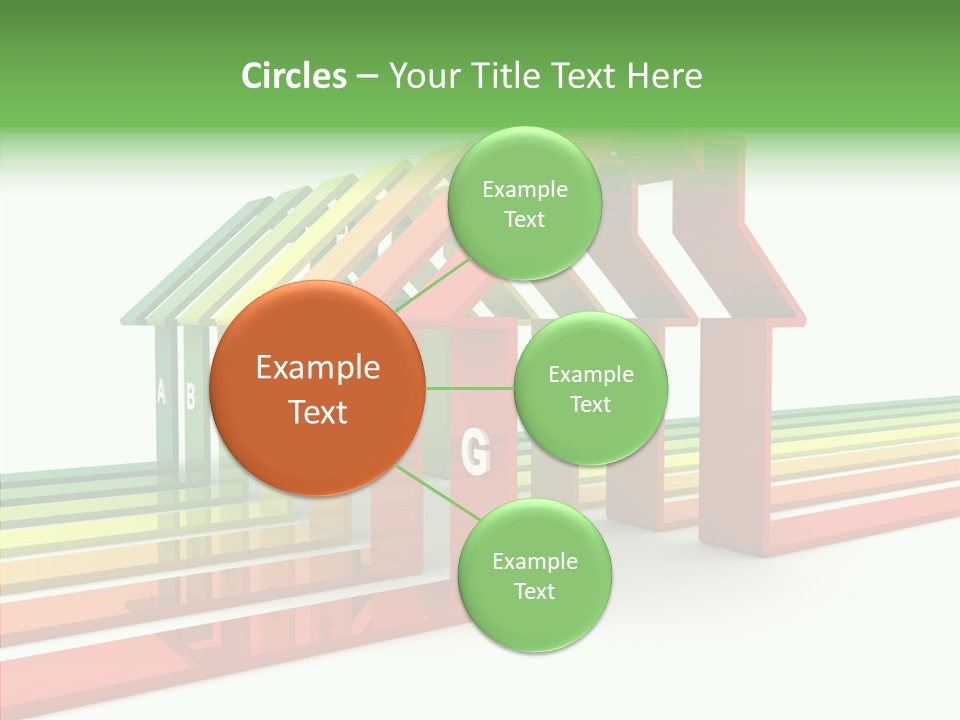 Circles – Your Title Text Here

Example Text

Example Text

Example Text

Example Text

A B G